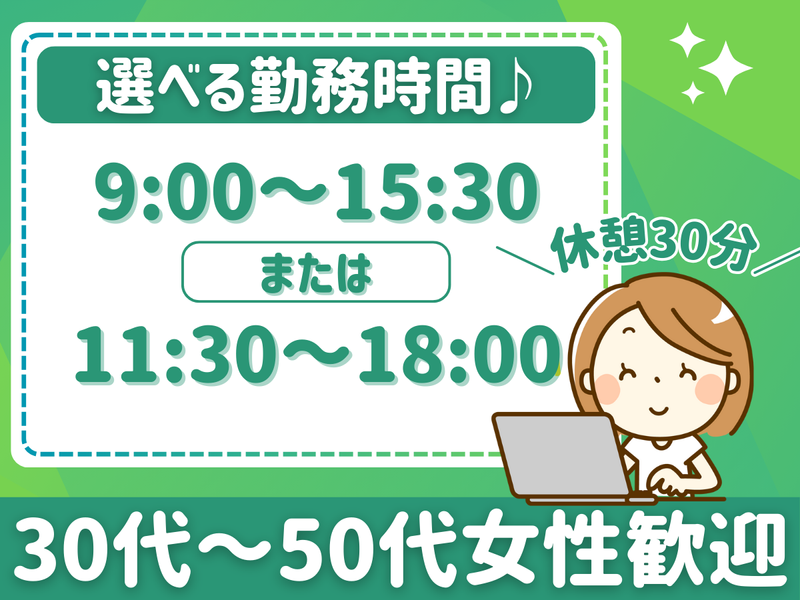 選べる勤務時間♪

9:00～15:30

または

11:30～18:00

休憩30分

30代～50代女性歓迎